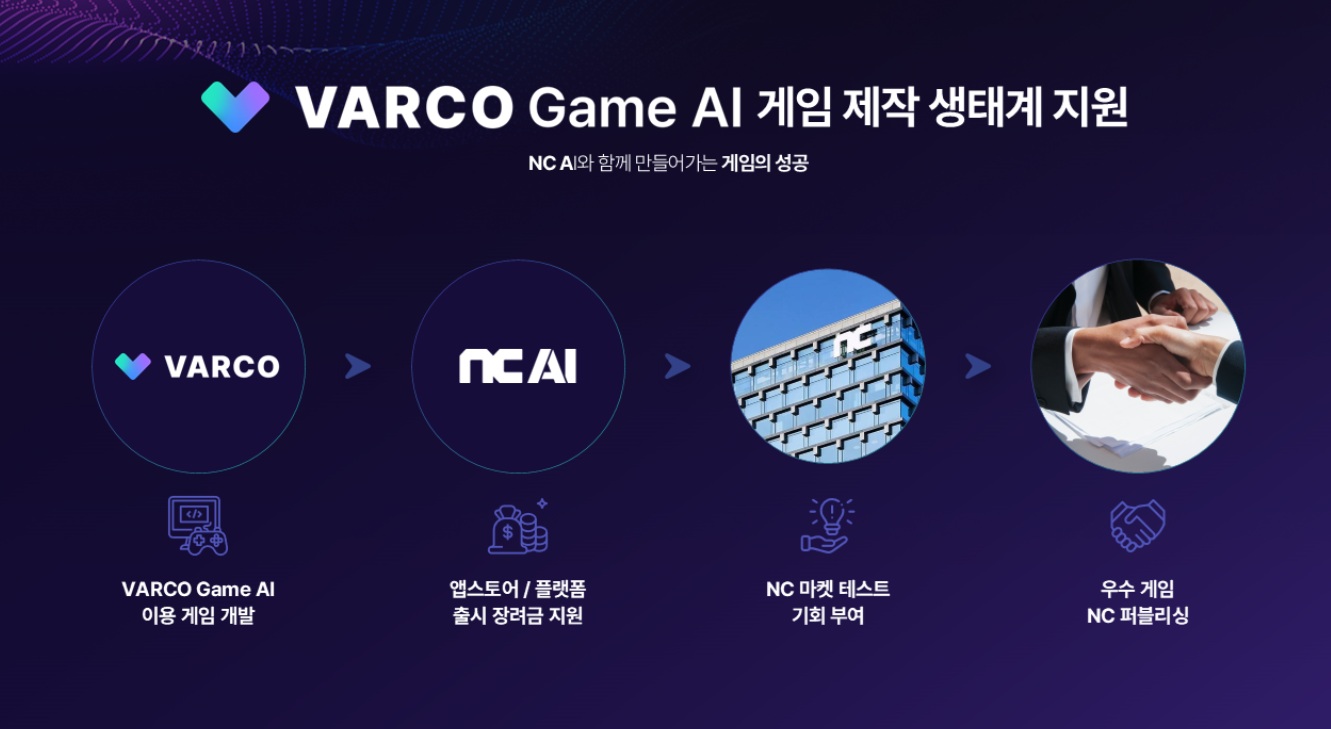 VARCO Game AI 게임 제작 생태계 지원

NC AI와 함께 만들어가는 게임의 성공

VARCO

NC AI

nc

VARCO Game AI
이용 게임 개발

앱스토어 / 플랫폼
출시 장려금 지원

NC 마켓 테스트
기회 부여

우수 게임
NC 퍼블리싱